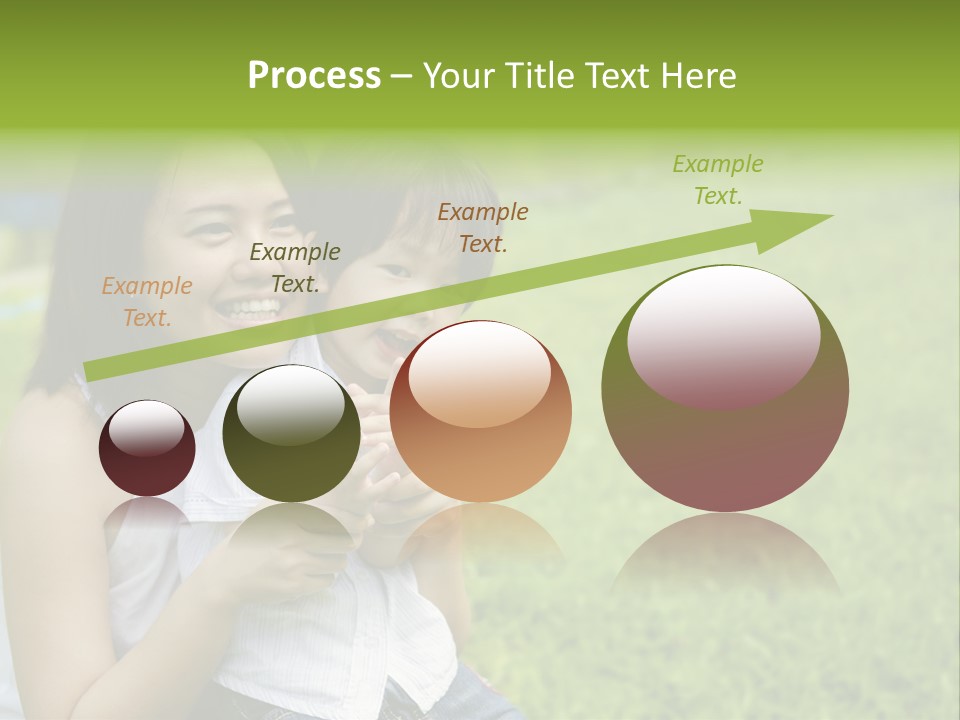 Process – Your Title Text Here

Example Text.

Example Text.

Example Text.

Example Text.